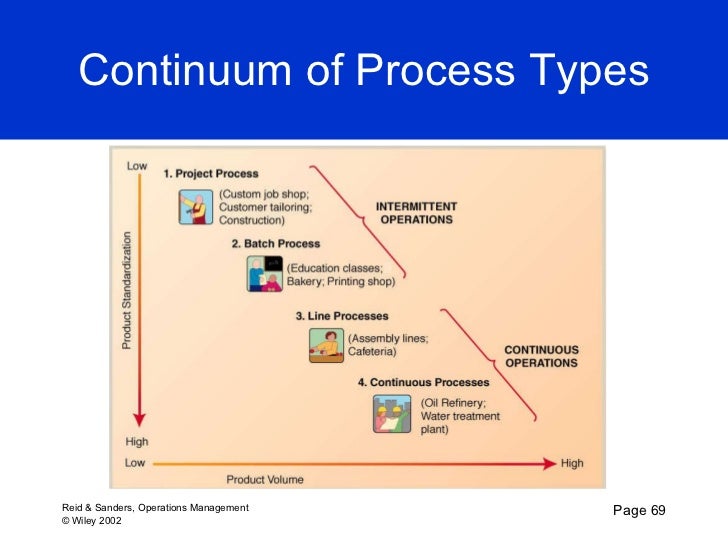 Continuum of Process Types

Low

Product Standardization

High

1. Project Process

(Custom job shop; Customer tailoring; Construction)

INTERMITTENT OPERATIONS

2. Batch Process

(Education classes; Bakery; Printing shop)

3. Line Processes

(Assembly lines; Cafeteria)

CONTINUOUS OPERATIONS

4. Continuous Processes

(Oil Refinery; Water treatment plant)

Low

Product Volume

High

Reid & Sanders, Operations Management
© Wiley 2002

Page 69